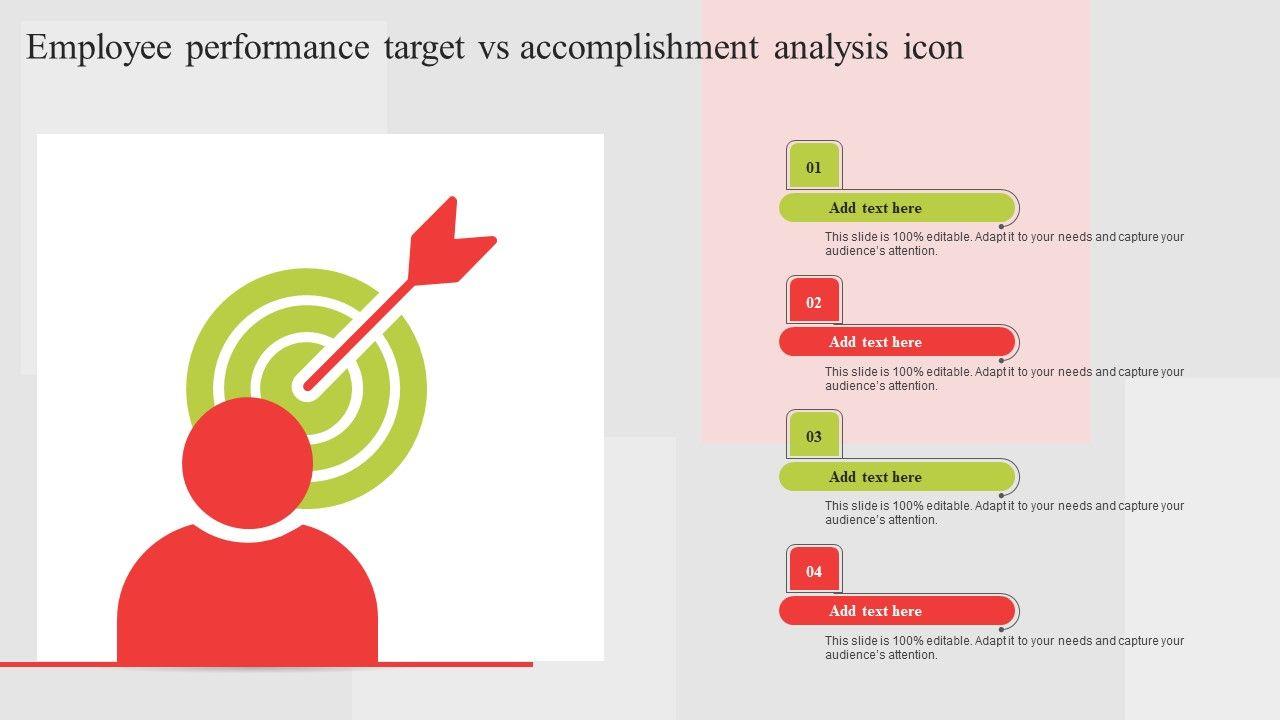 Employee performance target vs accomplishment analysis icon

01

Add text here

This slide is 100% editable. Adapt it to your needs and capture your audience's attention.

02

Add text here

This slide is 100% editable. Adapt it to your needs and capture your audience's attention.

03

Add text here

This slide is 100% editable. Adapt it to your needs and capture your audience's attention.

04

Add text here

This slide is 100% editable. Adapt it to your needs and capture your audience's attention.